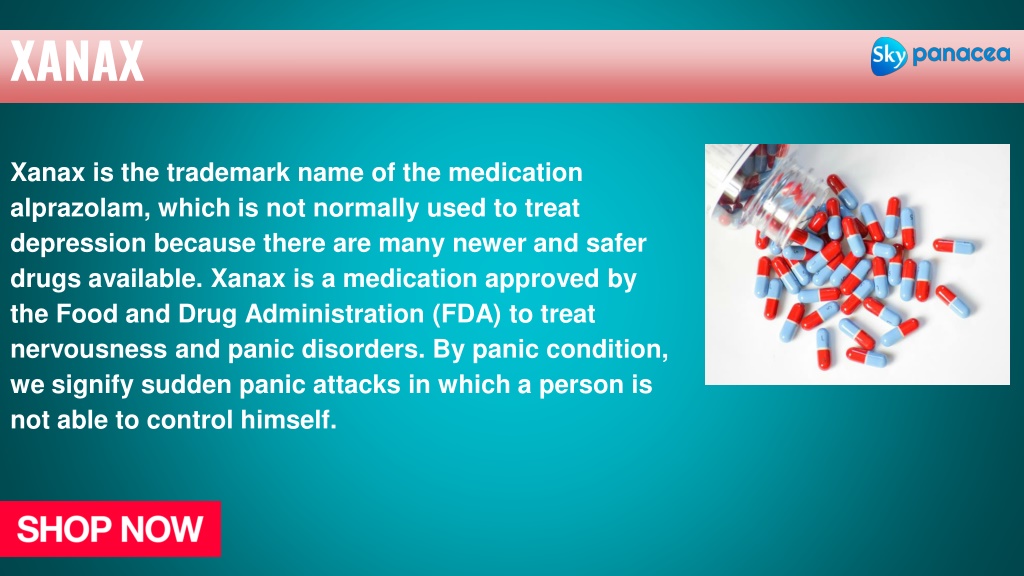 XANAX

Sky panacea

Xanax is the trademark name of the medication alprazolam, which is not normally used to treat depression because there are many newer and safer drugs available. Xanax is a medication approved by the Food and Drug Administration (FDA) to treat nervousness and panic disorders. By panic condition, we signify sudden panic attacks in which a person is not able to control himself.

SHOP NOW